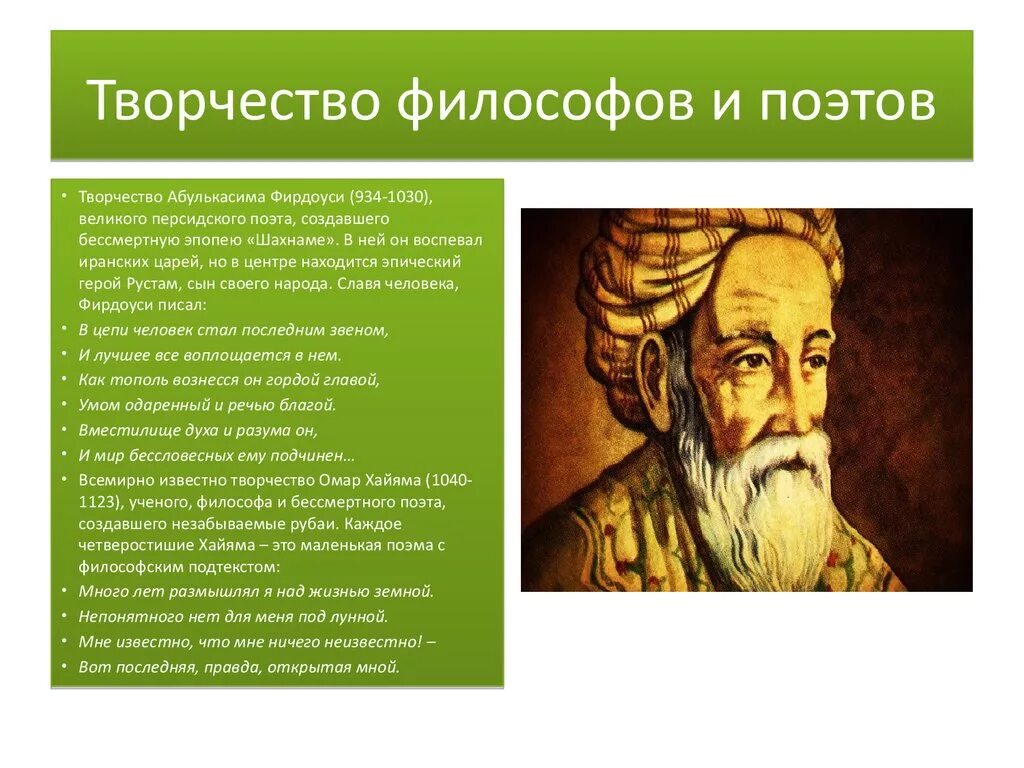 Творчество философов и поэтов

• Творчество Абулькасима Фирдоуси (934-1030), великого персидского поэта, создавшего бессмертную эпопею «Шахнаме». В ней он воспевал иранских царей, но в центре находится эпический герой Рустам, сын своего народа. Славя человека, Фирдоуси писал:
• В цепи человек стал последним звеном,
• И лучшее все воплощается в нем.
• Как тополь вознесся он гордой главой,
• Умом одаренный и речью благой.
• Вместилище духа и разума он,
• И мир бессловесных ему подчинен…
• Всемирно известно творчество Омар Хайяма (1040-1123), ученого, философа и бессмертного поэта, создавшего незабываемые рубаи. Каждое четверостишие Хайяма – это маленькая поэма с философским подтекстом:
• Много лет размышлял я над жизнью земной.
• Непонятного нет для меня под лунной.
• Мне известно, что мне ничего неизвестно! –
• Вот последняя, правда, открытая мной.